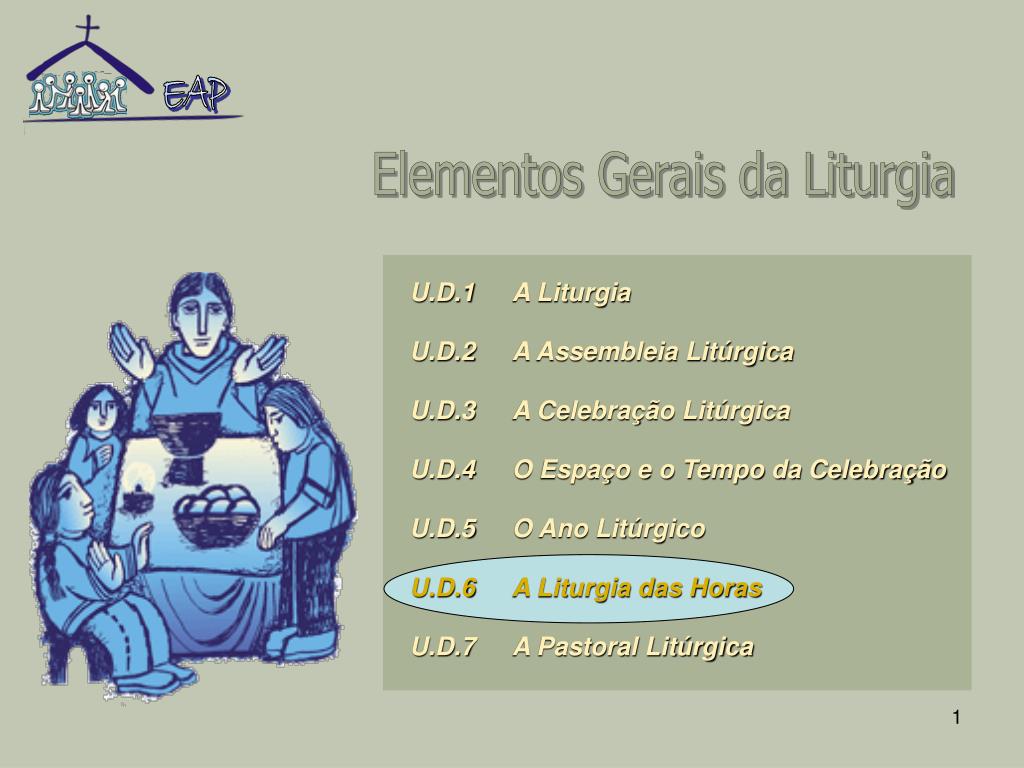 EAP

Elementos Gerais da Liturgia

U.D.1 A Liturgia

U.D.2 A Assembleia Litúrgica

U.D.3 A Celebração Litúrgica

U.D.4 O Espaço e o Tempo da Celebração

U.D.5 O Ano Litúrgico

U.D.6 A Liturgia das Horas

U.D.7 A Pastoral Litúrgica

1